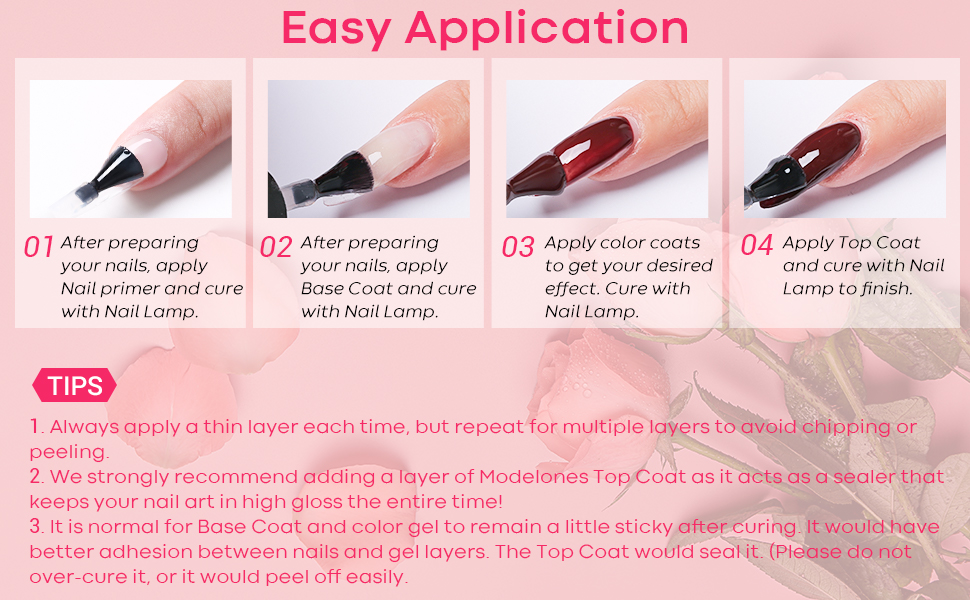 Easy Application

01 After preparing your nails, apply Nail primer and cure with Nail Lamp.

02 After preparing your nails, apply Base Coat and cure with Nail Lamp.

03 Apply color coats to get your desired effect. Cure with Nail Lamp.

04 Apply Top Coat and cure with Nail Lamp to finish.

TIPS

1. Always apply a thin layer each time, but repeat for multiple layers to avoid chipping or peeling.
2. We strongly recommend adding a layer of Modelones Top Coat as it acts as a sealer that keeps your nail art in high gloss the entire time!
3. It is normal for Base Coat and color gel to remain a little sticky after curing. It would have better adhesion between nails and gel layers. The Top Coat would seal it. (Please do not over-cure it, or it would peel off easily.